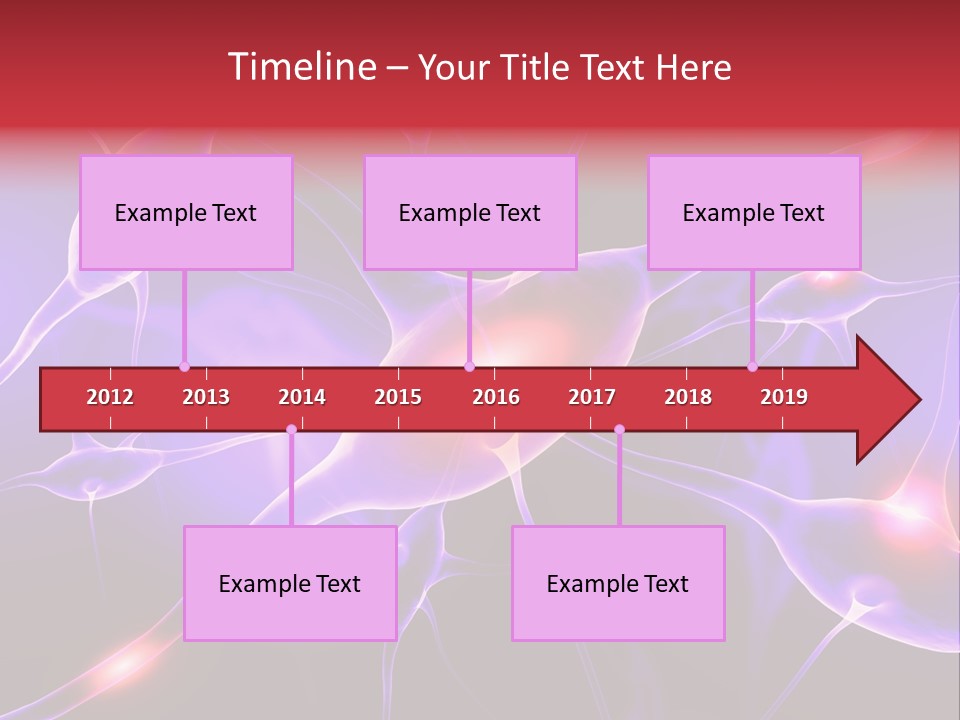 Timeline – Your Title Text Here

Example Text

Example Text

Example Text

2012 2013 2014 2015 2016 2017 2018 2019

Example Text

Example Text